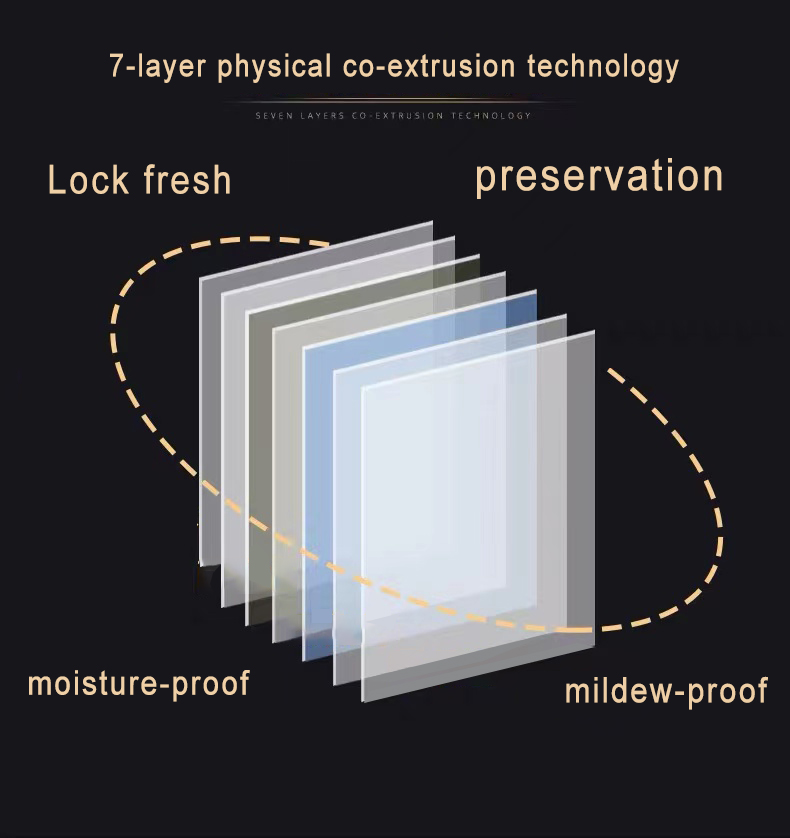 7-layer physical co-extrusion technology

SEVEN LAYERS CO-EXTRUSION TECHNOLOGY

Lock fresh

preservation

moisture-proof

mildew-proof